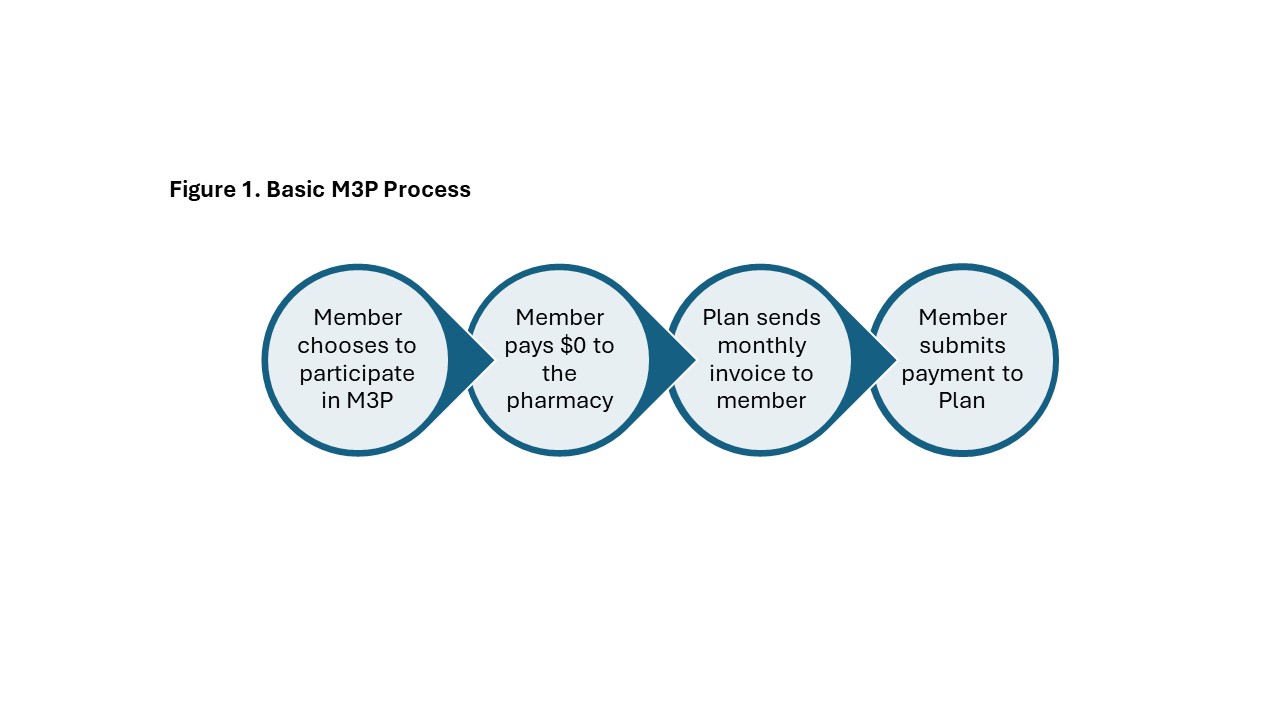 Figure 1. Basic M3P Process

Member chooses to participate in M3P

Member pays \$0 to the pharmacy

Plan sends monthly invoice to member

Member submits payment to Plan